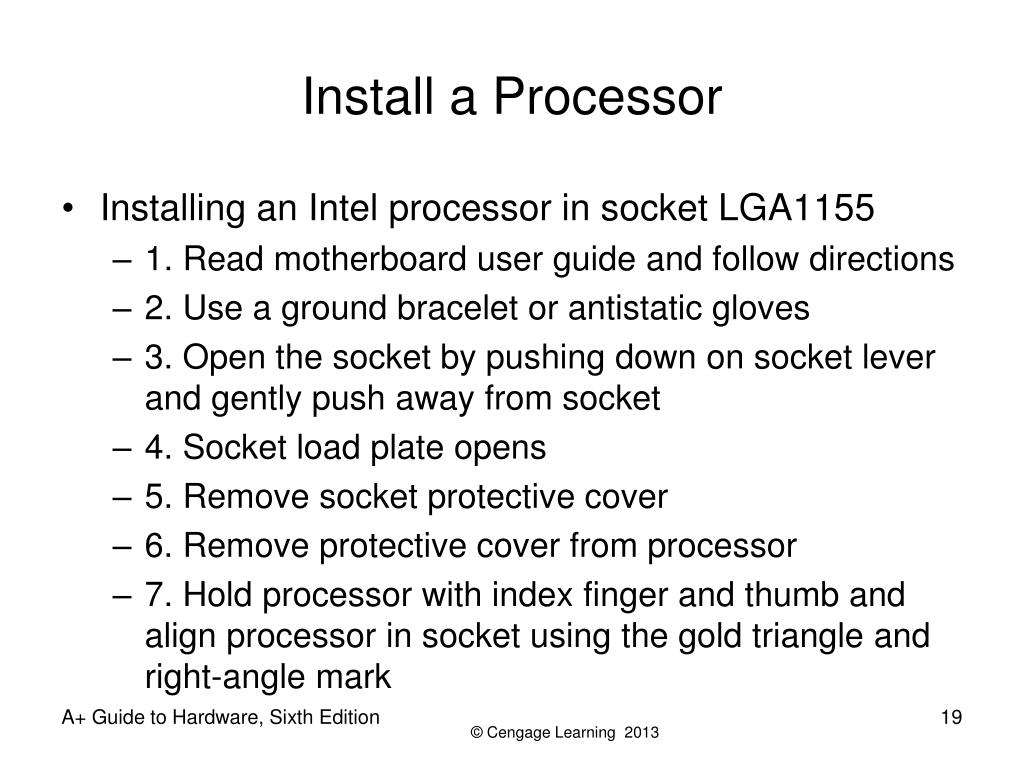 Install a Processor

• Installing an Intel processor in socket LGA1155
– 1. Read motherboard user guide and follow directions
– 2. Use a ground bracelet or antistatic gloves
– 3. Open the socket by pushing down on socket lever and gently push away from socket
– 4. Socket load plate opens
– 5. Remove socket protective cover
– 6. Remove protective cover from processor
– 7. Hold processor with index finger and thumb and align processor in socket using the gold triangle and right-angle mark

A+ Guide to Hardware, Sixth Edition

© Cengage Learning 2013

19